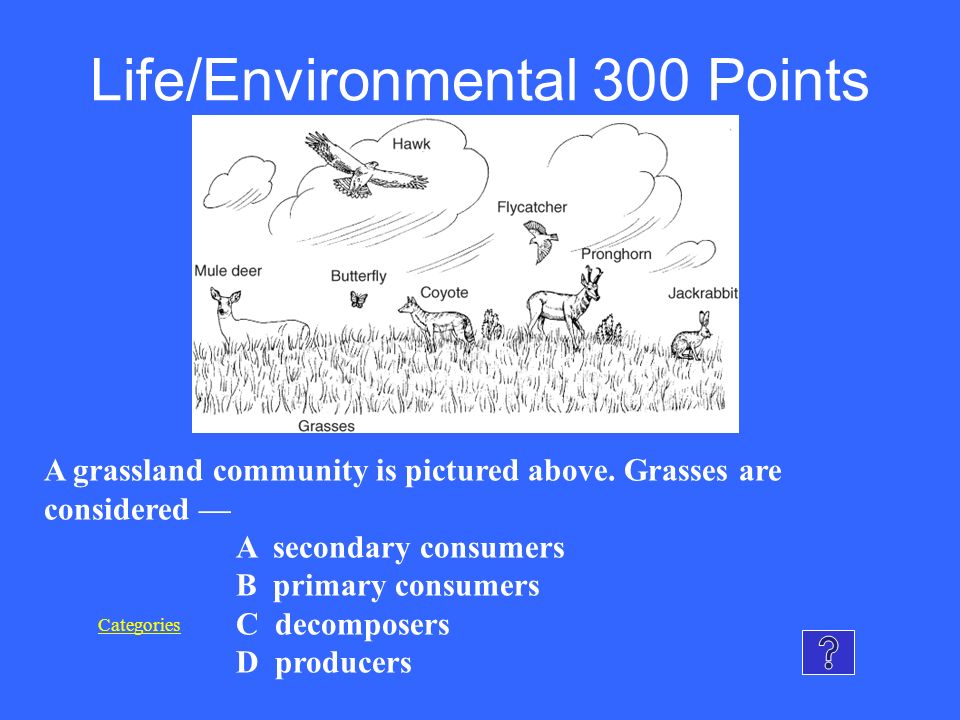 Life/Environmental 300 Points

Hawk

Flycatcher

Pronghorn

Mule deer

Butterfly

Coyote

Jackrabbit

Grasses

A grassland community is pictured above. Grasses are considered —

A secondary consumers
B primary consumers
C decomposers
D producers

Categories

?